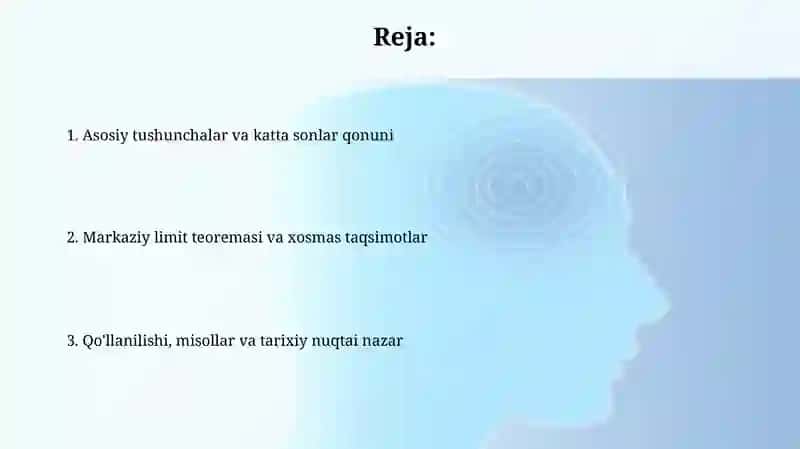 Reja:

1. Asosiy tushunchalar va katta sonlar qonuni

2. Markaziy limit teoremasi va xosmas taqsimotlar

3. Qo'llanilishi, misollar va tarixiy nuqtai nazar